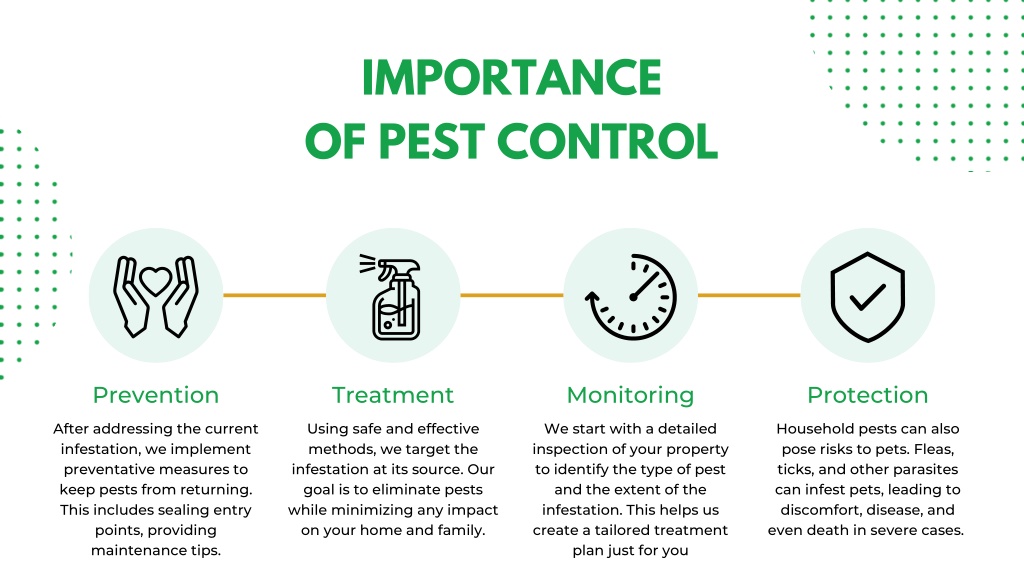 IMPORTANCE OF PEST CONTROL

Prevention

After addressing the current infestation, we implement preventative measures to keep pests from returning. This includes sealing entry points, providing maintenance tips.

Treatment

Using safe and effective methods, we target the infestation at its source. Our goal is to eliminate pests while minimizing any impact on your home and family.

Monitoring

We start with a detailed inspection of your property to identify the type of pest and the extent of the infestation. This helps us create a tailored treatment plan just for you

Protection

Household pests can also pose risks to pets. Fleas, ticks, and other parasites can infest pets, leading to discomfort, disease, and even death in severe cases.